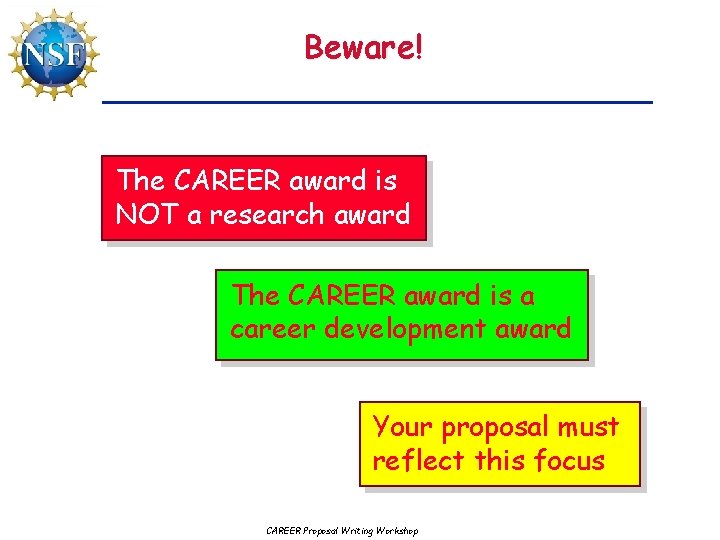 NSF

Beware!

The CAREER award is NOT a research award

The CAREER award is a career development award

Your proposal must reflect this focus

CAREER Proposal Writing Workshop